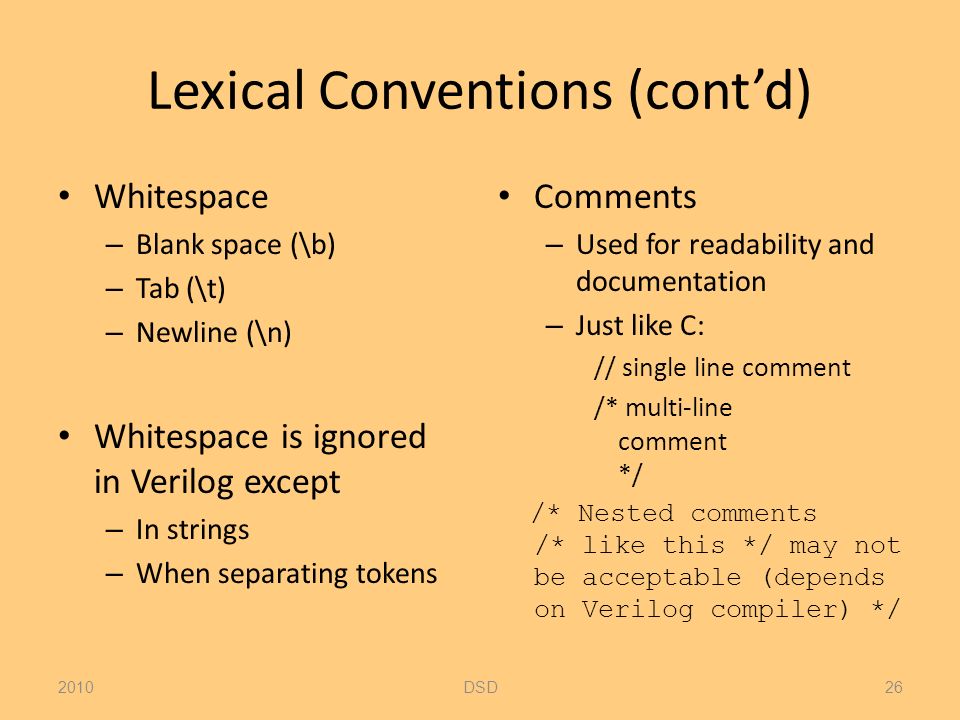 Lexical Conventions (cont'd)

• Whitespace
– Blank space (\b)
– Tab (\t)
– Newline (\n)

• Whitespace is ignored in Verilog except
– In strings
– When separating tokens

• Comments
– Used for readability and documentation
– Just like C:
// single line comment
/* multi-line
comment
*/

/* Nested comments
/* like this */ may not
be acceptable (depends
on Verilog compiler) */

2010 DSD 26